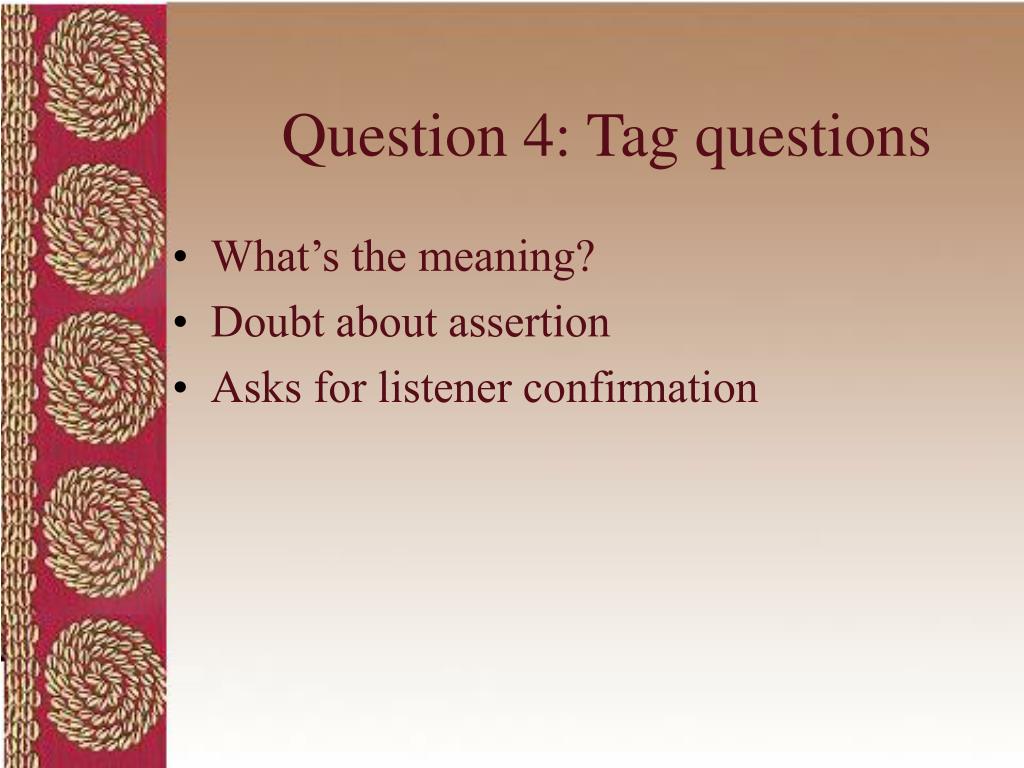 Question 4: Tag questions

• What’s the meaning?
• Doubt about assertion
• Asks for listener confirmation